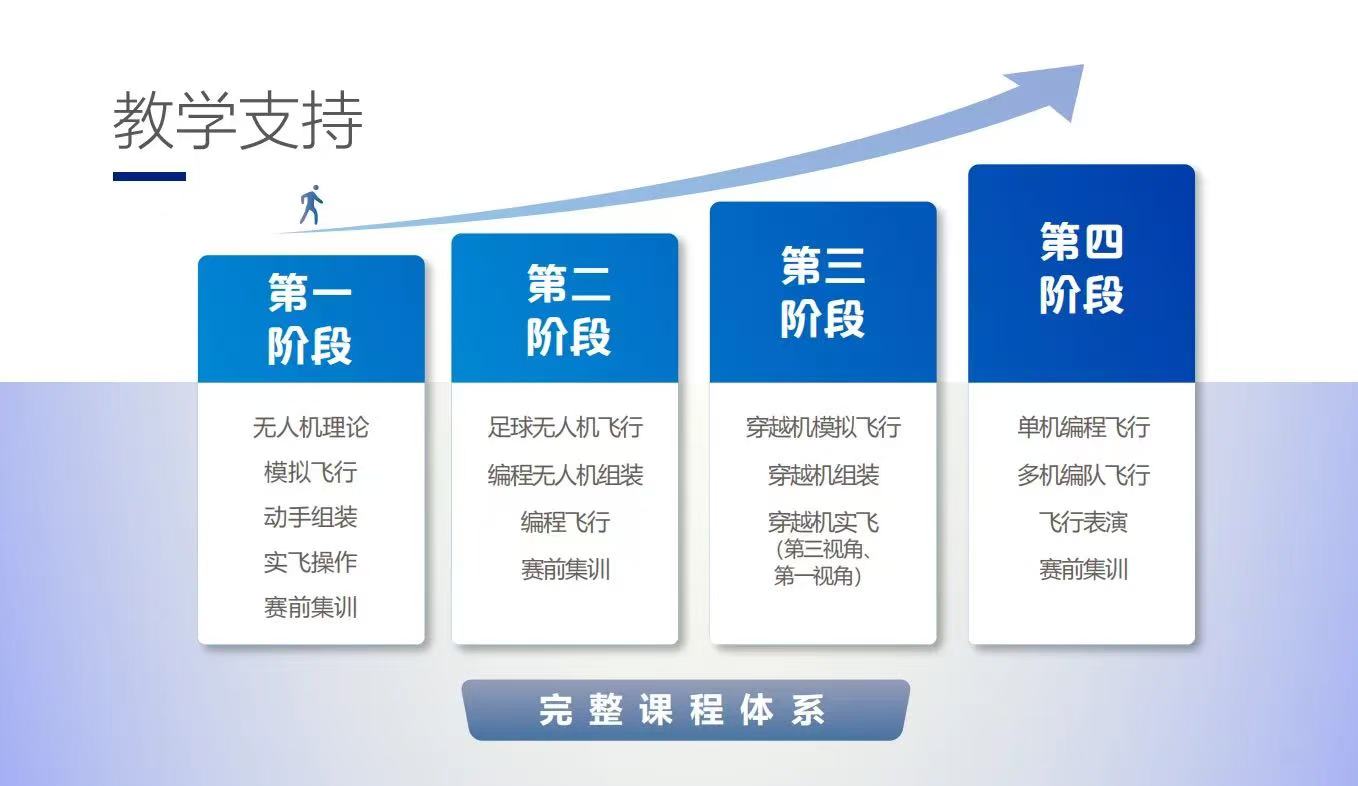 教学支持

第一阶段

无人机理论
模拟飞行
动手组装
实飞操作
赛前集训

第二阶段

足球无人机飞行
编程无人机组装
编程飞行
赛前集训

第三阶段

穿越机模拟飞行
穿越机组装
穿越机实飞（第三视角、第一视角）

第四阶段

单机编程飞行
多机编队飞行
飞行表演
赛前集训

完整课程体系